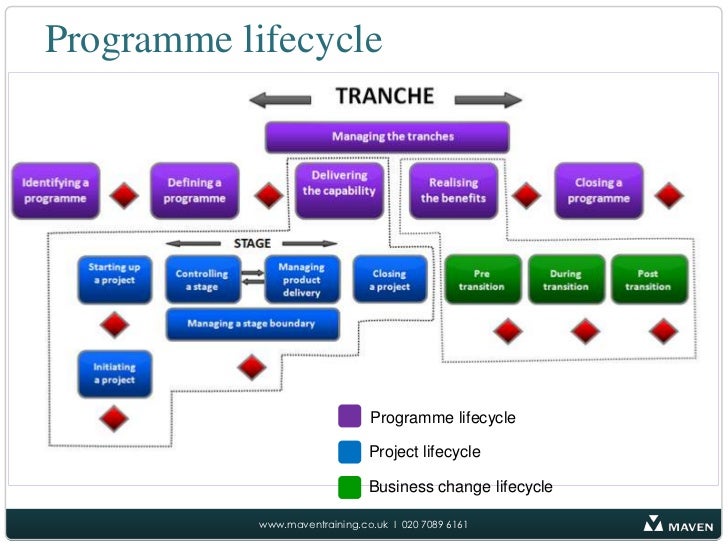 Programme lifecycle

TRANCHE

Managing the tranches

Identifying a programme

Defining a programme

Delivering the capability

Realising the benefits

Closing a programme

STAGE

Starting up a project

Controlling a stage

Managing product delivery

Closing a project

Managing a stage boundary

Initiating a project

Pre transition

During transition

Post transition

Programme lifecycle

Project lifecycle

Business change lifecycle

www.maventraining.co.uk | 020 7089 6161

MAVEN